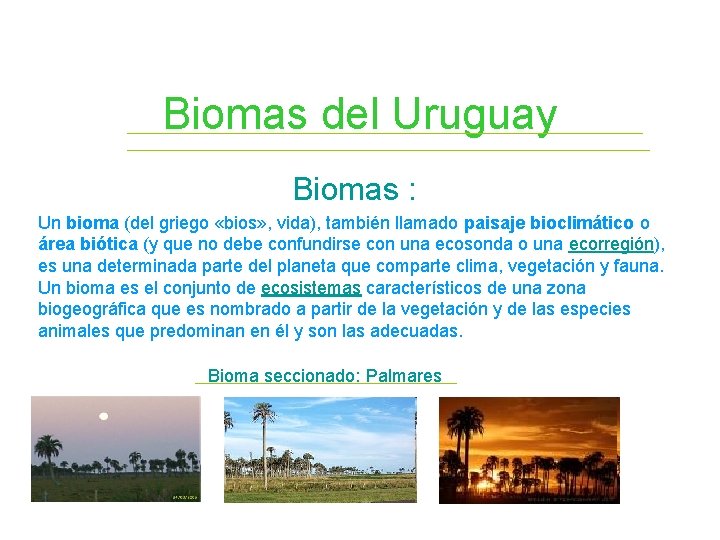 Biomas del Uruguay

Biomas :

Un bioma (del griego «bios», vida), también llamado paisaje bioclimático o área biótica (y que no debe confundirse con una ecosonda o una ecorregión), es una determinada parte del planeta que comparte clima, vegetación y fauna. Un bioma es el conjunto de ecosistemas característicos de una zona biogeográfica que es nombrado a partir de la vegetación y de las especies animales que predominan en él y son las adecuadas.

Bioma seccionado: Palmares